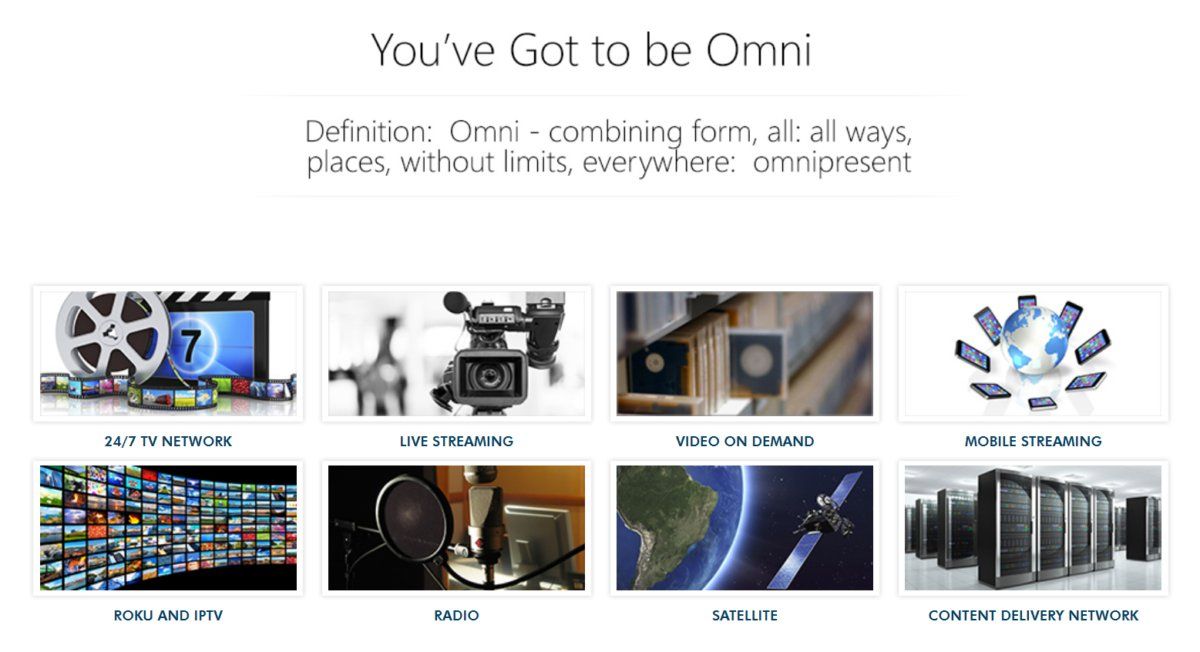 You've Got to be Omni

Definition: Omni - combining form, all: all ways, places, without limits, everywhere: omnipresent

7

24/7 TV NETWORK

LIVE STREAMING

VIDEO ON DEMAND

MOBILE STREAMING

ROKU AND IPTV

RADIO

SATELLITE

CONTENT DELIVERY NETWORK